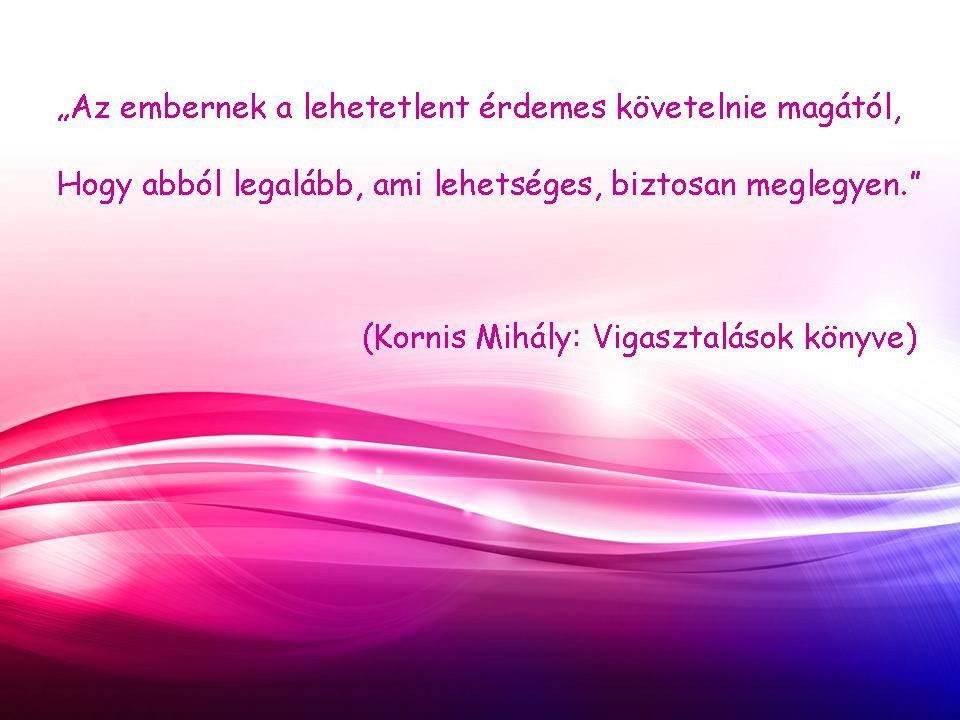 „Az embernek a lehetetlent érdemes követelnie magától,

Hogy abból legalább, ami lehetséges, biztosan meglegyen.”

(Kornis Mihály: Vigasztalások könyve)